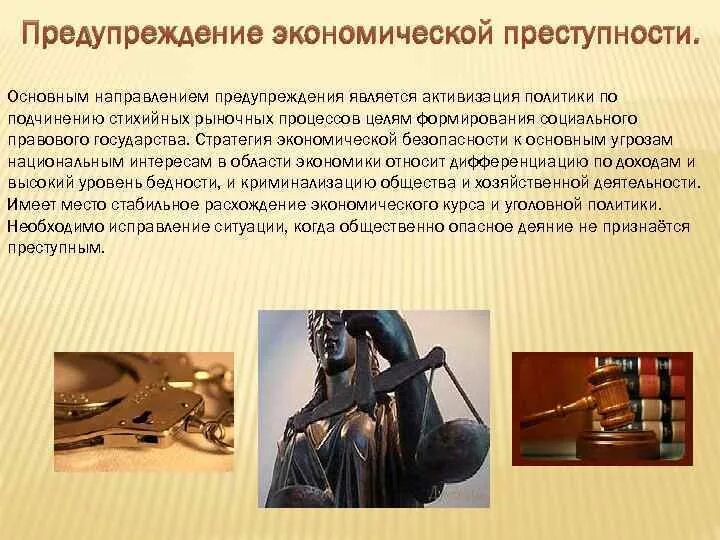 Предупреждение экономической преступности.

Основным направлением предупреждения является активизация политики по подчинению стихийных рыночных процессов целям формирования социального правового государства. Стратегия экономической безопасности к основным угрозам национальным интересам в области экономики относит дифференциацию по доходам и высокий уровень бедности, и криминализацию общества и хозяйственной деятельности. Имеет место стабильное расхождение экономического курса и уголовной политики. Необходимо исправление ситуации, когда общественно опасное деяние не признаётся преступным.